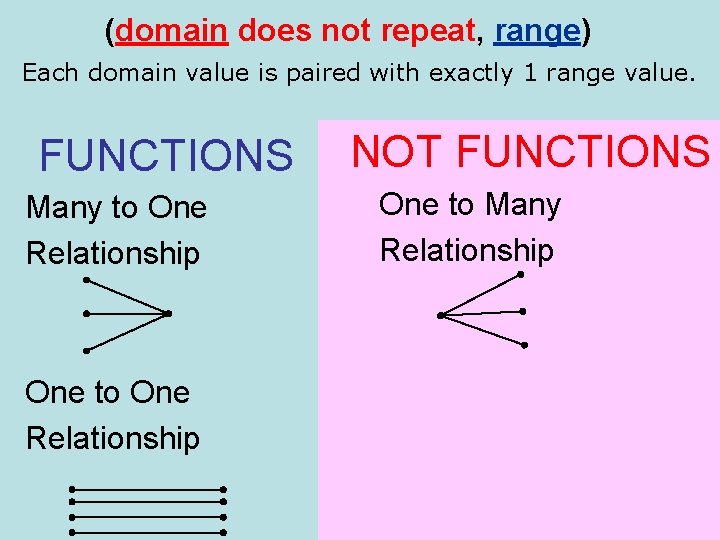 (domain does not repeat, range)
Each domain value is paired with exactly 1 range value.

FUNCTIONS

Many to One Relationship

One to One Relationship

NOT FUNCTIONS

One to Many Relationship